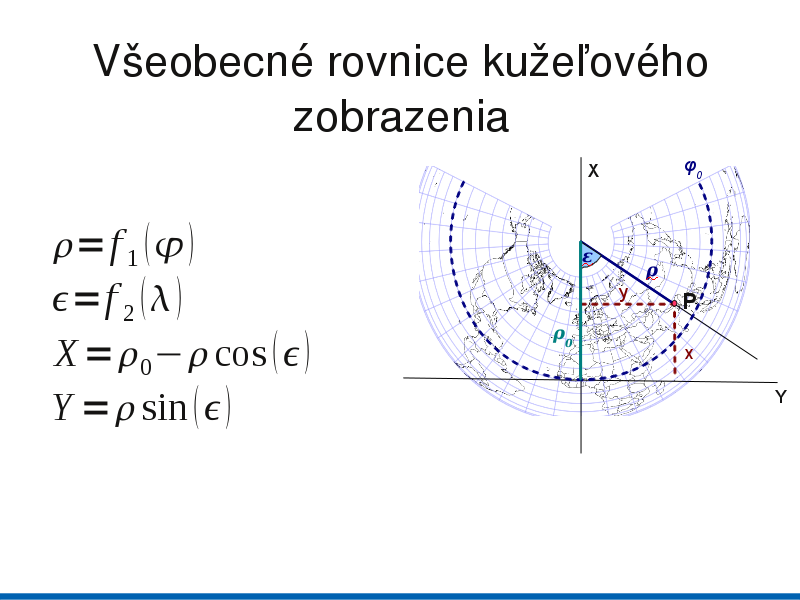 Všeobecné rovnice kužeľového zobrazenia

$\rho = f_1(\varphi)$
$\epsilon = f_2(\lambda)$
$X = \rho_0 - \rho \cos(\epsilon)$
$Y = \rho \sin(\epsilon)$

X
$\varphi_0$
$\varepsilon$
$\rho$
y
P
$\rho_0$
x
Y